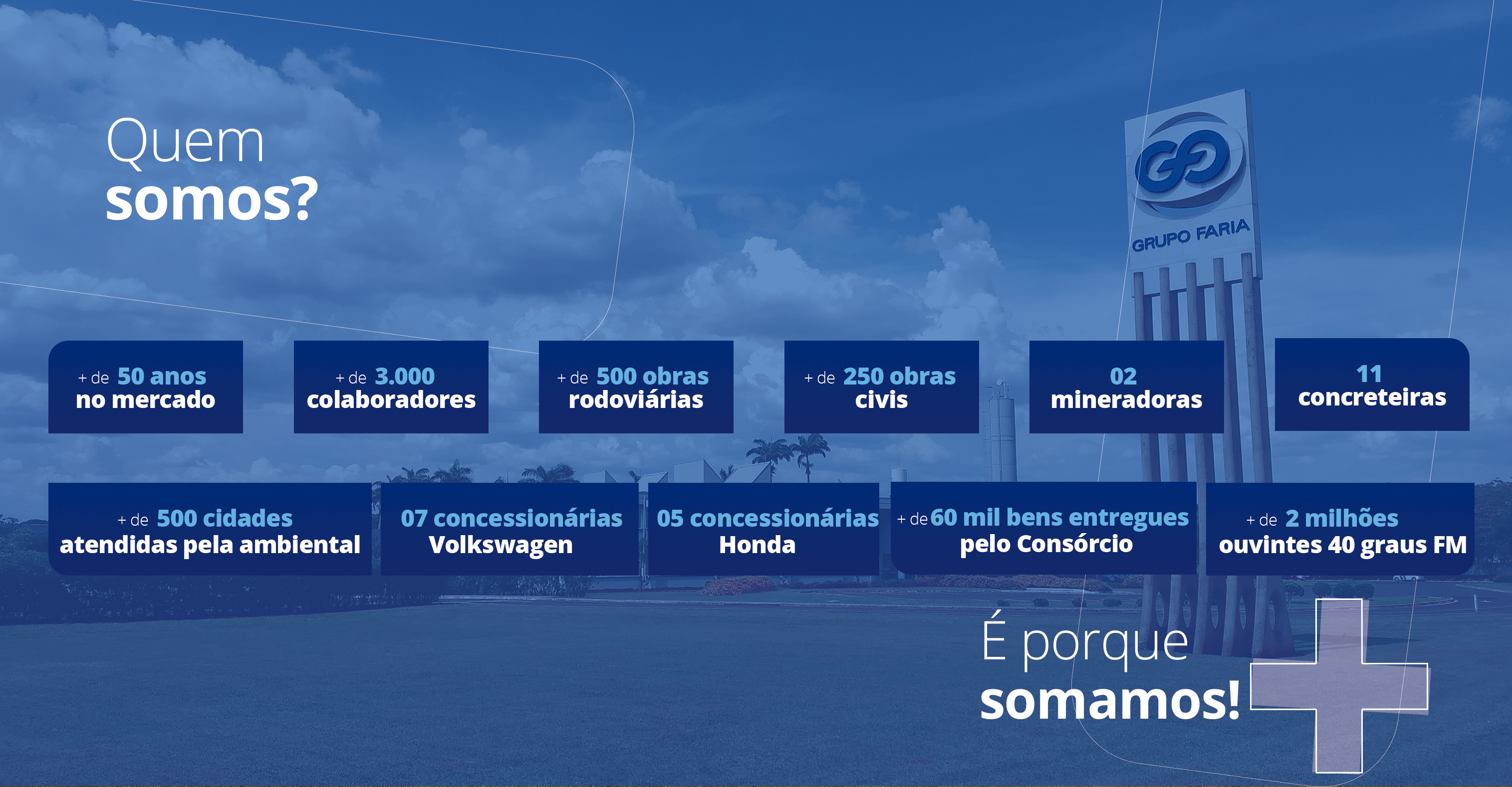 Quem
somos?

GRUPO FARIA

+ de 50 anos
no mercado

+ de 3.000
colaboradores

+ de 500 obras
rodoviárias

+ de 250 obras
civis

02
mineradoras

11
concreteiras

+ de 500 cidades
atendidas pela ambiental

07 concessionárias
Volkswagen

05 concessionárias
Honda

+ de 60 mil bens entregues
pelo Consórcio

+ de 2 milhões
ouvintes 40 graus FM

É porque
somamos!